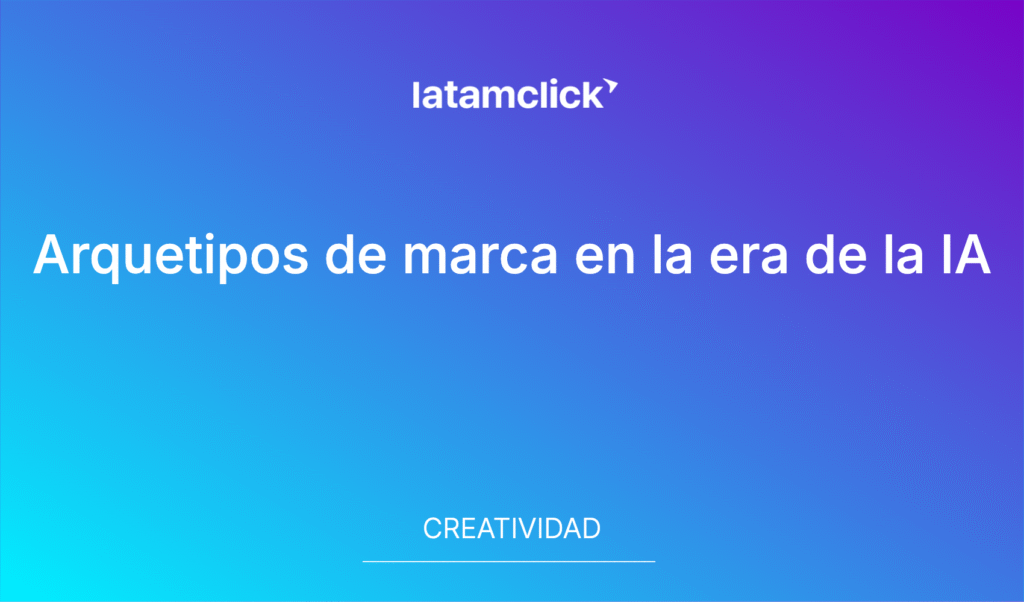 latamclick

Arquetipos de marca en la era de la IA

CREATIVIDAD